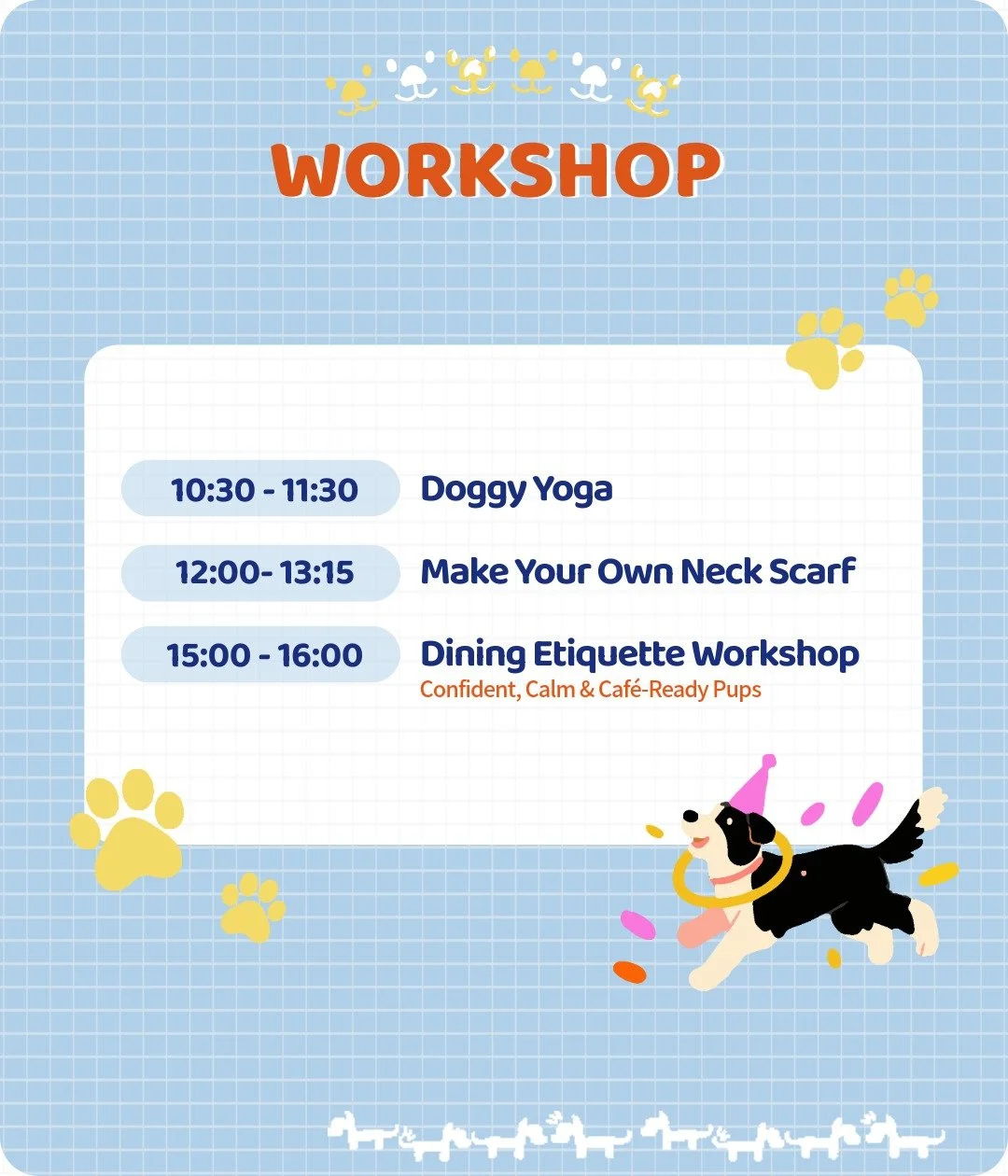 WORKSHOP

10:30 - 11:30 Doggy Yoga

12:00- 13:15 Make Your Own Neck Scarf

15:00 - 16:00 Dining Etiquette Workshop
Confident, Calm & Café-Ready Pups